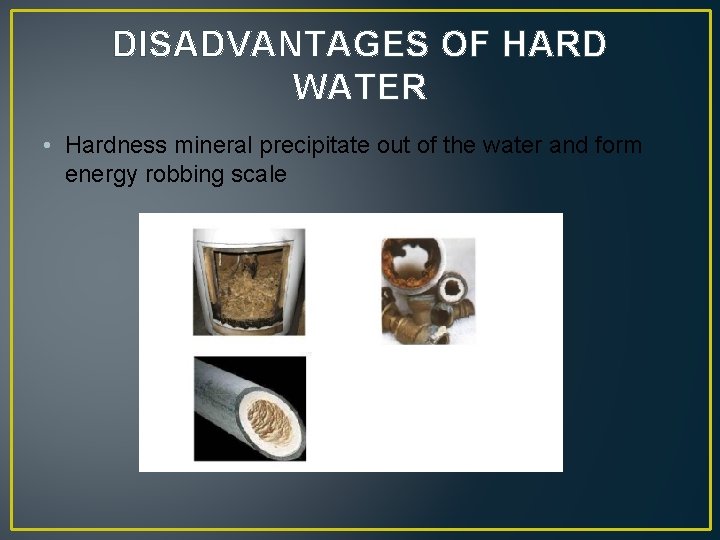 DISADVANTAGES OF HARD WATER

• Hardness mineral precipitate out of the water and form energy robbing scale